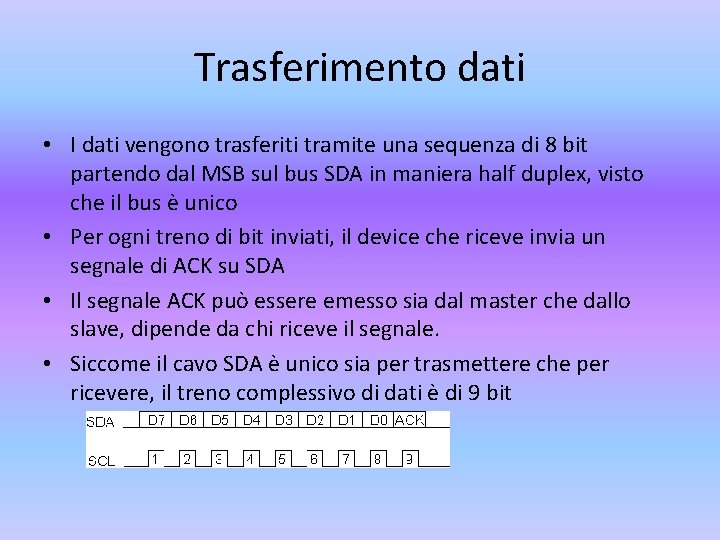 Trasferimento dati

• I dati vengono trasferiti tramite una sequenza di 8 bit partendo dal MSB sul bus SDA in maniera half duplex, visto che il bus è unico

• Per ogni treno di bit inviati, il device che riceve invia un segnale di ACK su SDA

• Il segnale ACK può essere emesso sia dal master che dallo slave, dipende da chi riceve il segnale.

• Siccome il cavo SDA è unico sia per trasmettere che per ricevere, il treno complessivo di dati è di 9 bit

SDA D7 D6 D5 D4 D3 D2 D1 D0 ACK

SCL 1 2 3 4 5 6 7 8 9